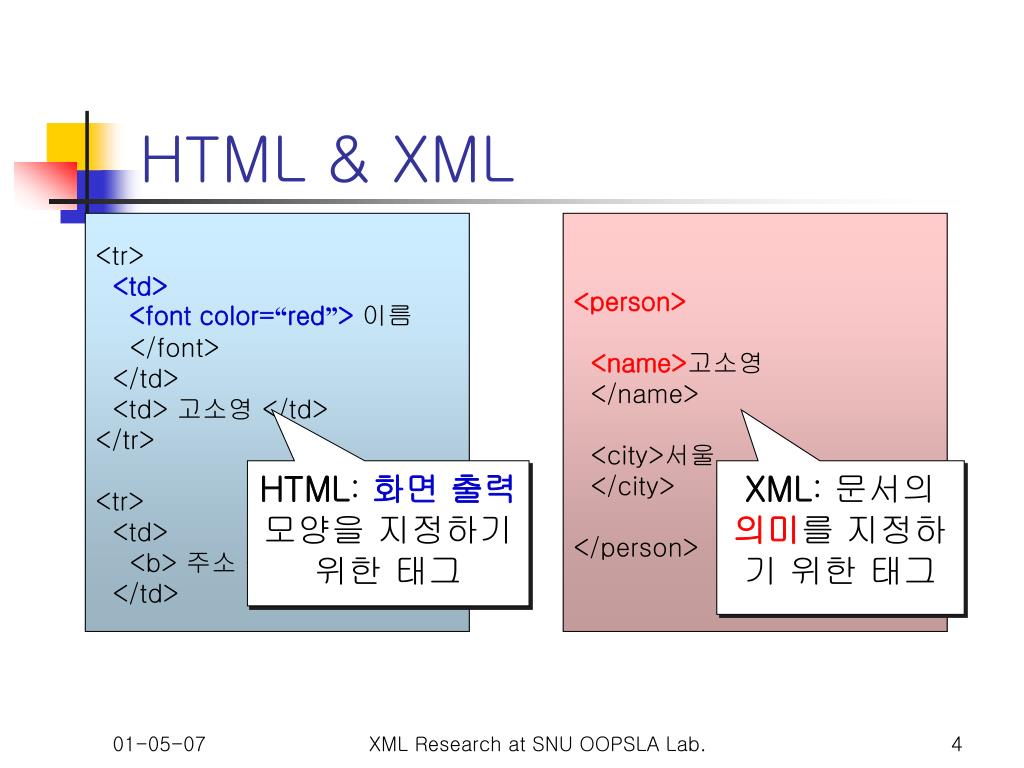 HTML & XML

<tr>
<td>
<font color=“red”> 이름
</font>
</td>
<td> 고소영 </td>
</tr>

<tr>
<td>
<b> 주소
</td>

HTML: 화면 출력 모양을 지정하기 위한 태그

<person>

<name>고소영
</name>

<city>서울
</city>

</person>

XML: 문서의 의미를 지정하기 위한 태그

01-05-07

XML Research at SNU OOPSLA Lab.

4